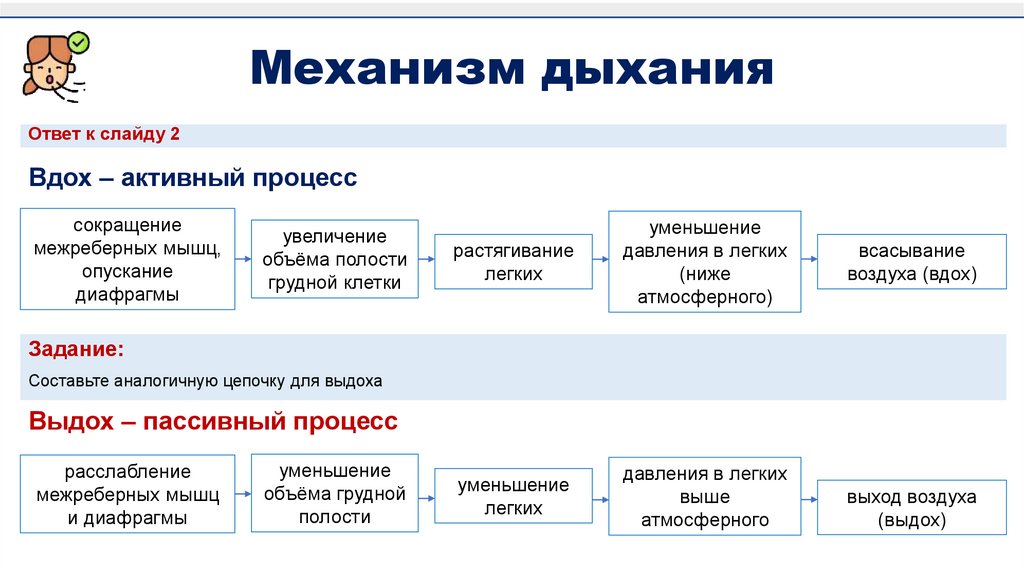 Механизм дыхания

Ответ к слайду 2

Вдох – активный процесс

сокращение межреберных мышц, опускание диафрагмы

увеличение объёма полости грудной клетки

растягивание легких

уменьшение давления в легких (ниже атмосферного)

всасывание воздуха (вдох)

Задание:

Составьте аналогичную цепочку для выдоха

Выдох – пассивный процесс

расслабление межреберных мышц и диафрагмы

уменьшение объёма грудной полости

уменьшение легких

давления в легких выше атмосферного

выход воздуха (выдох)